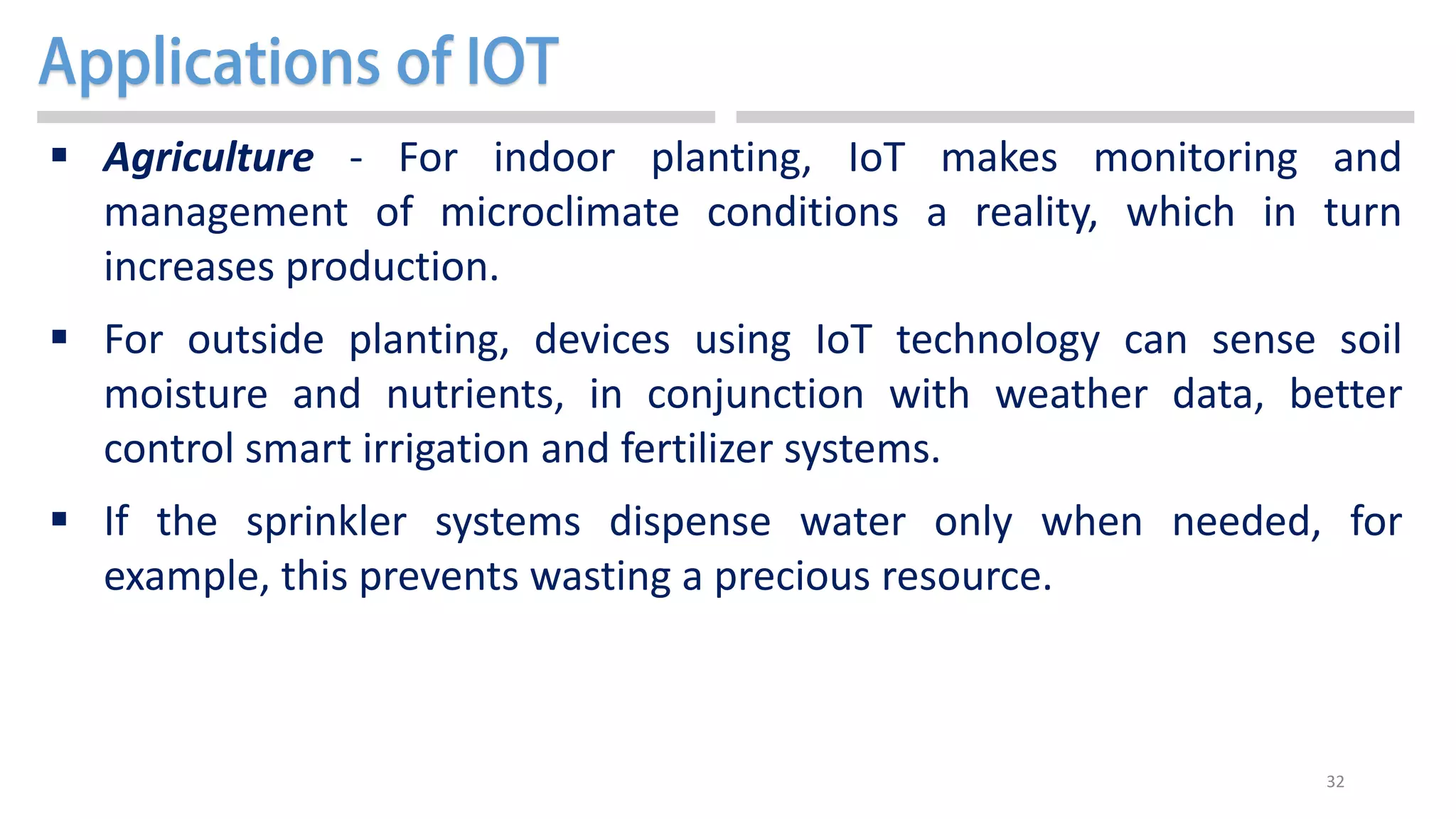 Applications of IOT

▪ Agriculture - For indoor planting, IoT makes monitoring and management of microclimate conditions a reality, which in turn increases production.

▪ For outside planting, devices using IoT technology can sense soil moisture and nutrients, in conjunction with weather data, better control smart irrigation and fertilizer systems.

▪ If the sprinkler systems dispense water only when needed, for example, this prevents wasting a precious resource.

32